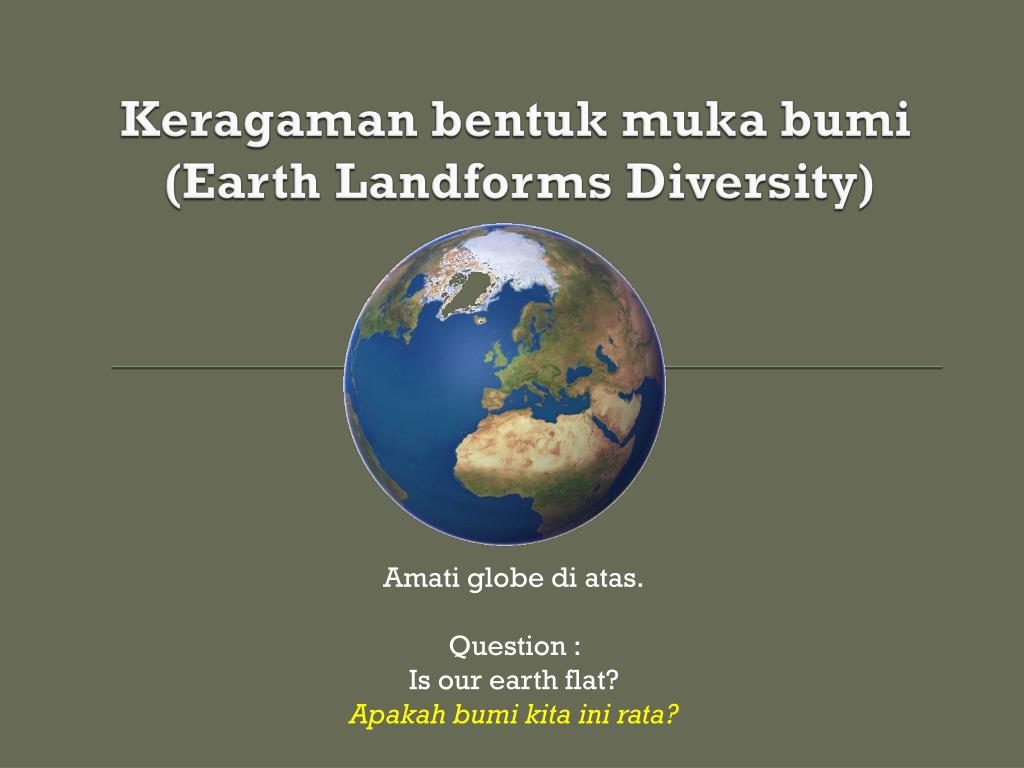 Keragaman bentuk muka bumi
(Earth Landforms Diversity)

Amati globe di atas.

Question :
Is our earth flat?
Apakah bumi kita ini rata?